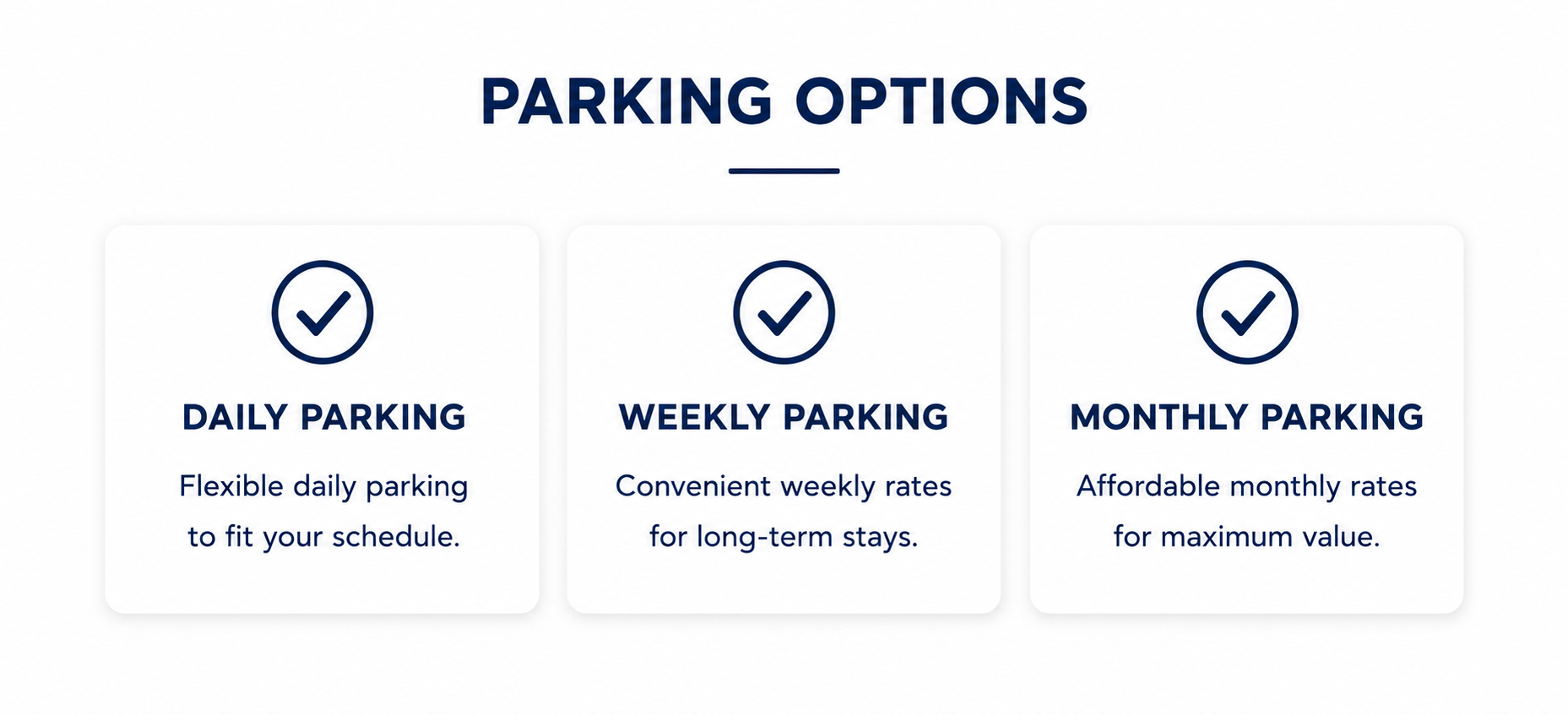 PARKING OPTIONS

DAILY PARKING

Flexible daily parking to fit your schedule.

WEEKLY PARKING

Convenient weekly rates for long-term stays.

MONTHLY PARKING

Affordable monthly rates for maximum value.